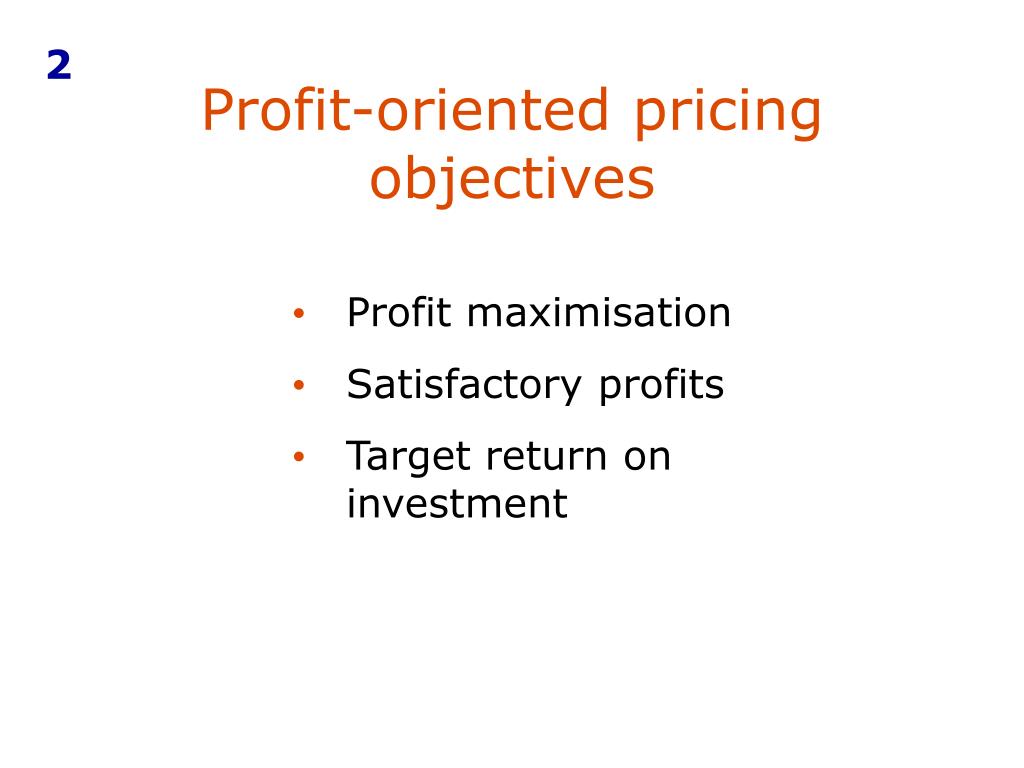 2

Profit-oriented pricing objectives

• Profit maximisation
• Satisfactory profits
• Target return on investment